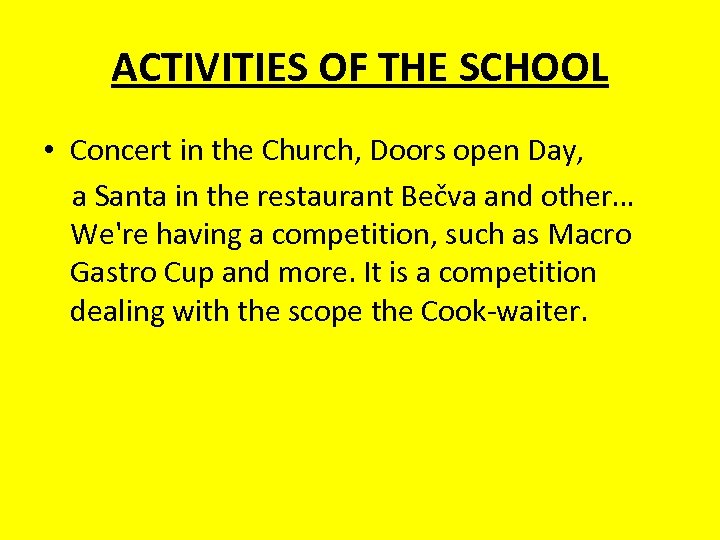 ACTIVITIES OF THE SCHOOL

• Concert in the Church, Doors open Day, a Santa in the restaurant Bečva and other… We're having a competition, such as Macro Gastro Cup and more. It is a competition dealing with the scope the Cook-waiter.